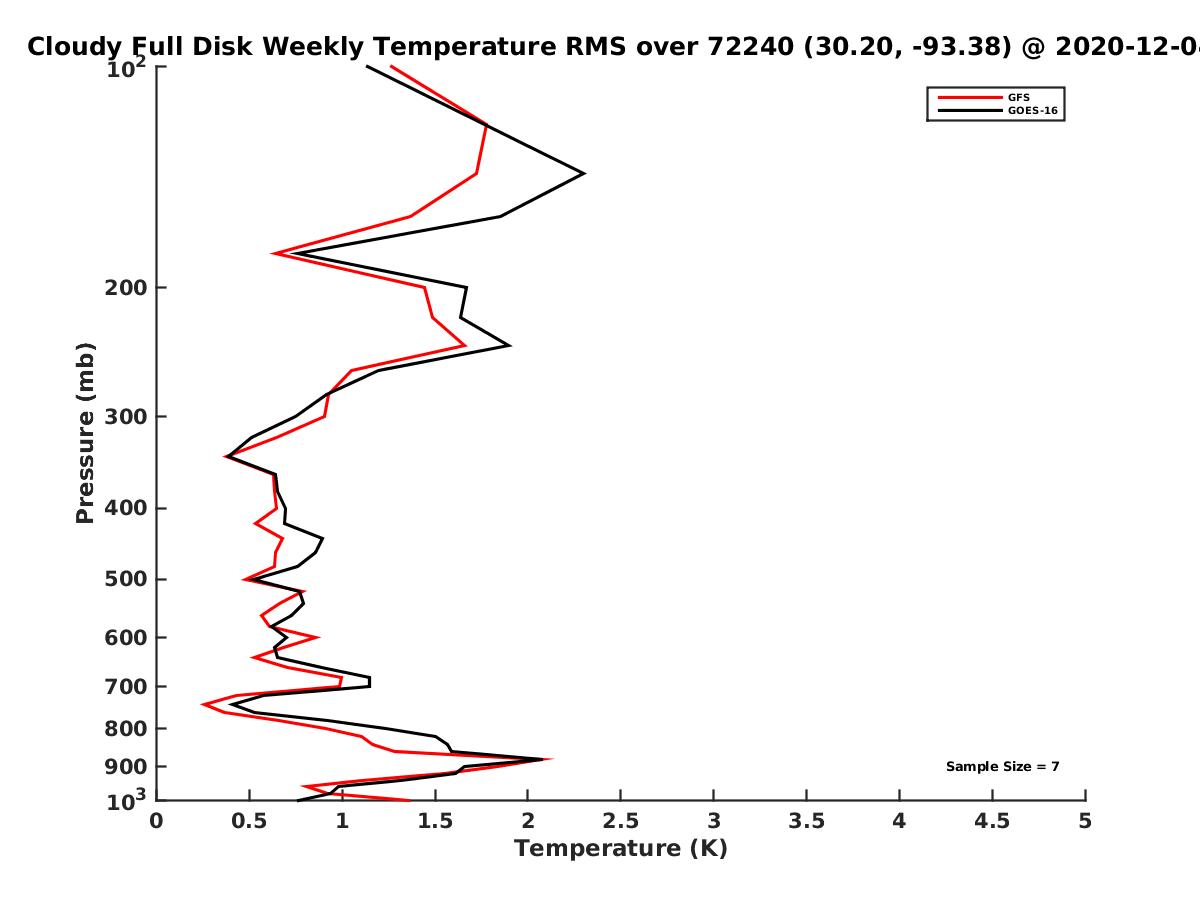 Cloudy Full Disk Weekly Temperature RMS over 72240 (30.20, -93.38) @ 2020-12-0

GFS
GOES-16

Pressure (mb)

$10^2$
200
300
400
500
600
700
800
900
$10^3$

Sample Size = 7

0
0.5
1
1.5
2
2.5
3
3.5
4
4.5
5
Temperature (K)